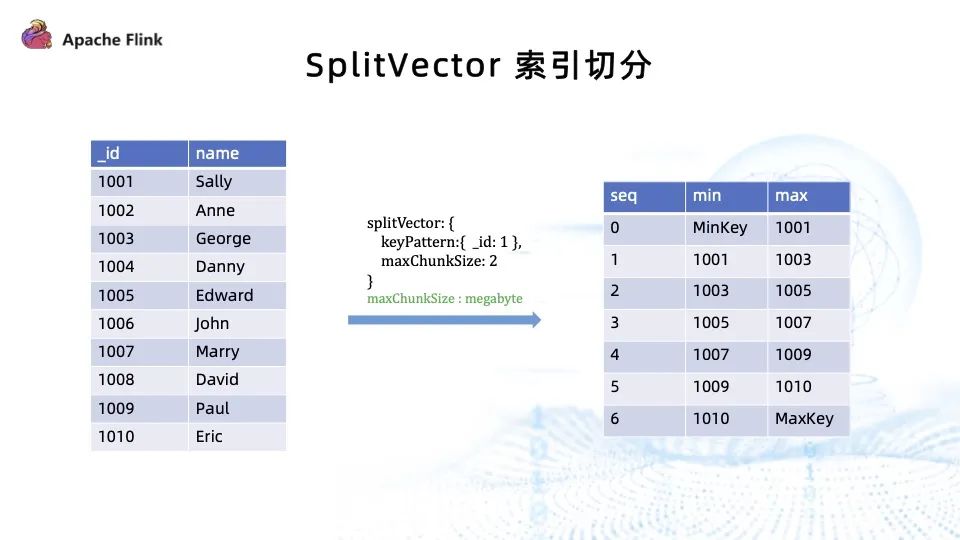 Apache Flink

SplitVector 索引切分

| _id | name |
|---|---|
| 1001 | Sally |
| 1002 | Anne |
| 1003 | George |
| 1004 | Danny |
| 1005 | Edward |
| 1006 | John |
| 1007 | Marry |
| 1008 | David |
| 1009 | Paul |
| 1010 | Eric |

splitVector: {
keyPattern:{ _id: 1 },
maxChunkSize: 2
}
maxChunkSize : megabyte

| seq | min | max |
|---|---|---|
| 0 | MinKey | 1001 |
| 1 | 1001 | 1003 |
| 2 | 1003 | 1005 |
| 3 | 1005 | 1007 |
| 4 | 1007 | 1009 |
| 5 | 1009 | 1010 |
| 6 | 1010 | MaxKey |